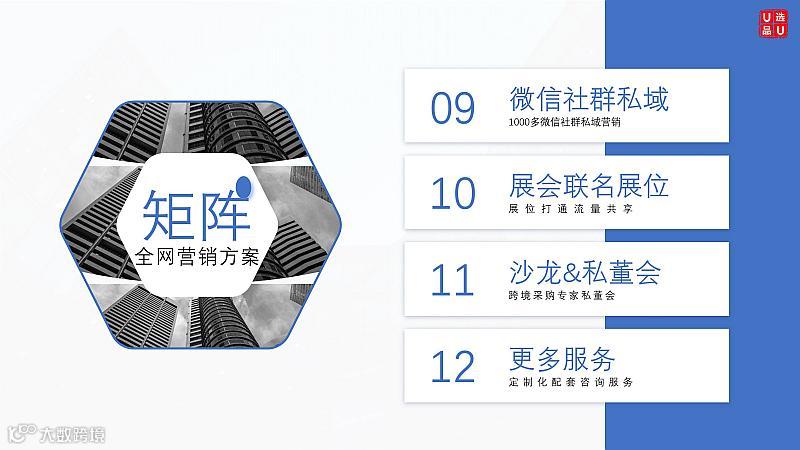 U 选
品 U

矩阵
全网营销方案

09 微信社群私域
1000多微信社群私域营销

10 展会联名展位
展位打通流量共享

11 沙龙&私董会
跨境采购专家私董会

12 更多服务
定制化配套咨询服务

大数跨境